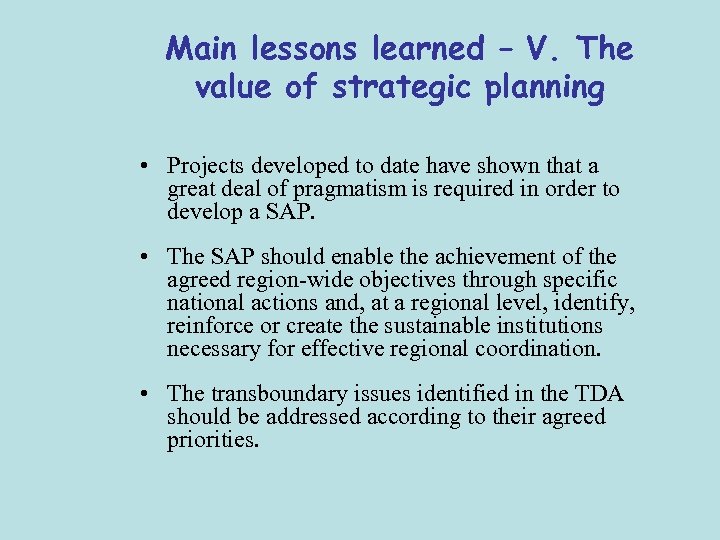 Main lessons learned – V. The value of strategic planning

• Projects developed to date have shown that a great deal of pragmatism is required in order to develop a SAP.

• The SAP should enable the achievement of the agreed region-wide objectives through specific national actions and, at a regional level, identify, reinforce or create the sustainable institutions necessary for effective regional coordination.

• The transboundary issues identified in the TDA should be addressed according to their agreed priorities.